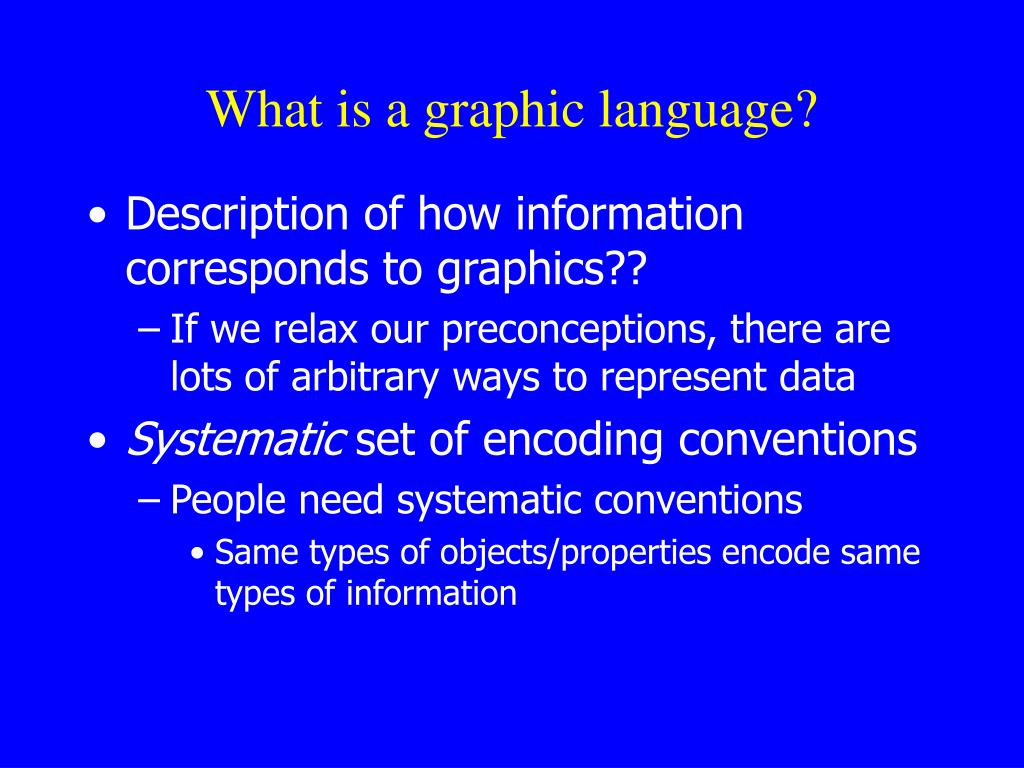 What is a graphic language?

• Description of how information corresponds to graphics??

– If we relax our preconceptions, there are lots of arbitrary ways to represent data

• Systematic set of encoding conventions

– People need systematic conventions

• Same types of objects/properties encode same types of information